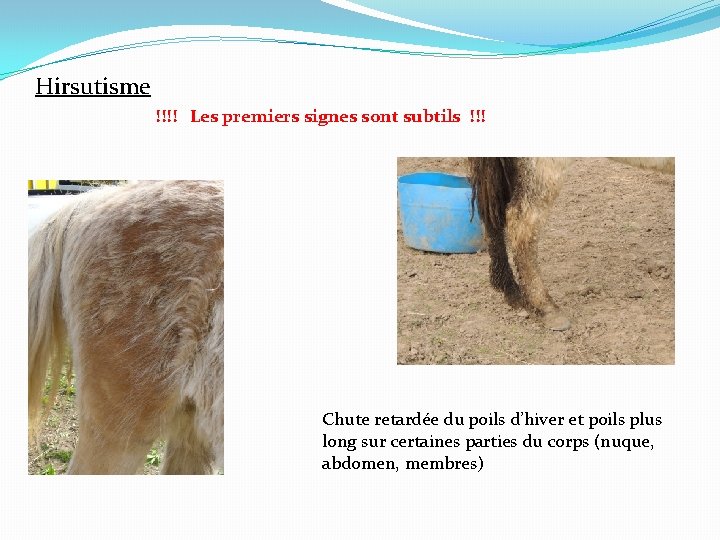 Hirsutisme

!!!! Les premiers signes sont subtils !!!

Chute retardée du poils d'hiver et poils plus long sur certaines parties du corps (nuque, abdomen, membres)